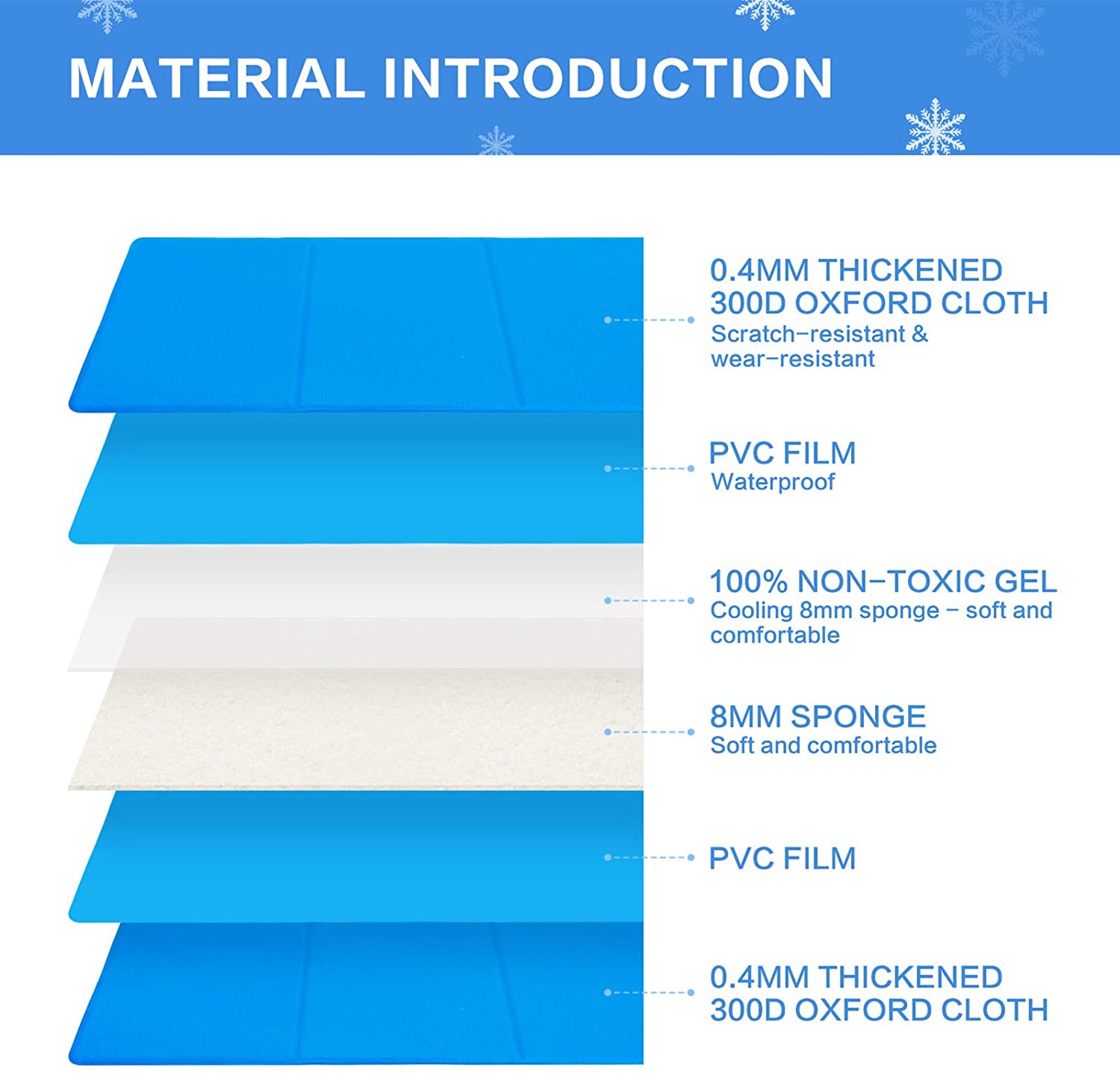 MATERIAL INTRODUCTION

0.4MM THICKENED 300D OXFORD CLOTH
Scratch-resistant & wear-resistant

PVC FILM
Waterproof

100% NON-TOXIC GEL
Cooling 8mm sponge - soft and comfortable

8MM SPONGE
Soft and comfortable

PVC FILM

0.4MM THICKENED 300D OXFORD CLOTH